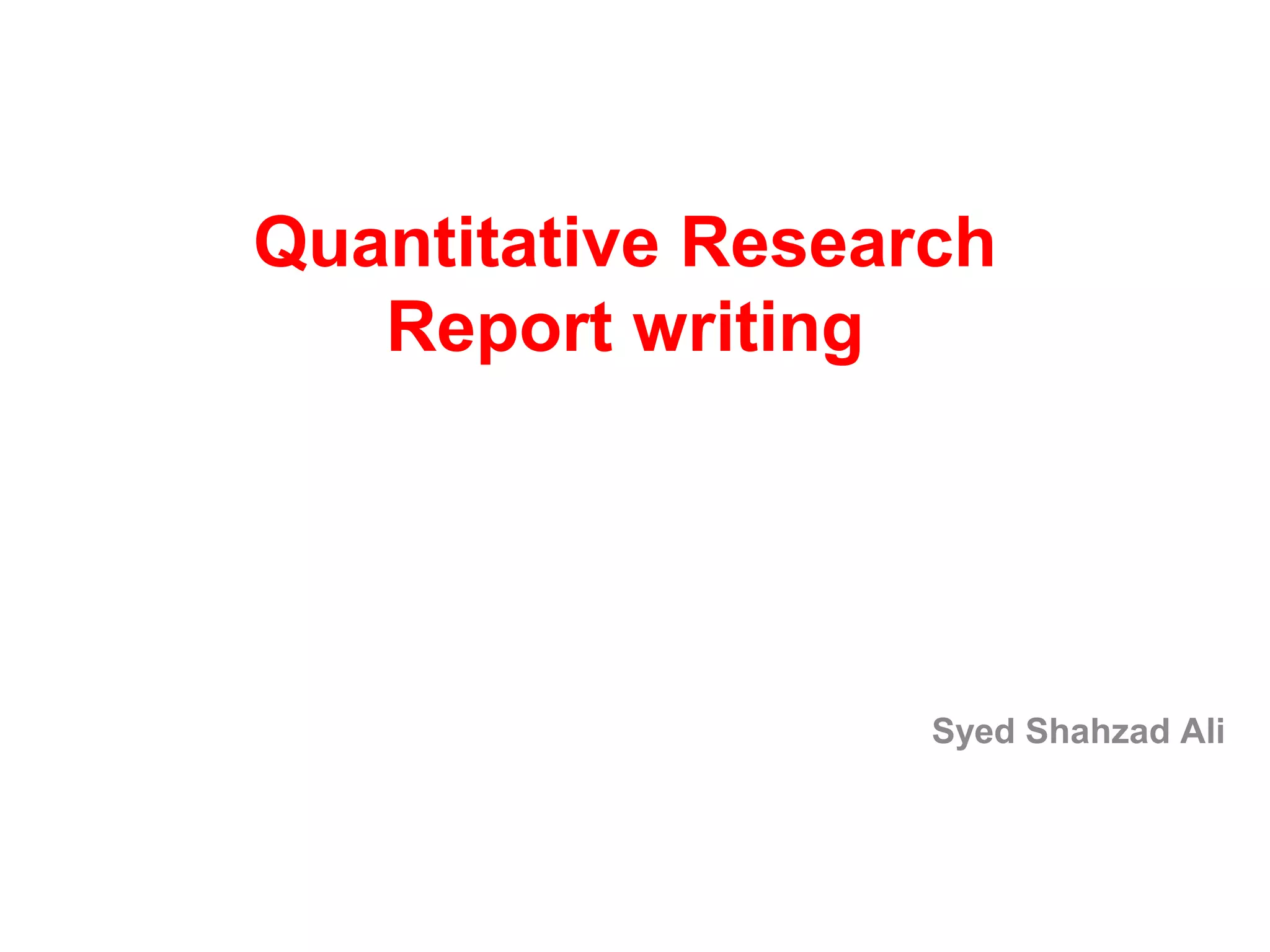 Quantitative Research Report writing

Syed Shahzad Ali